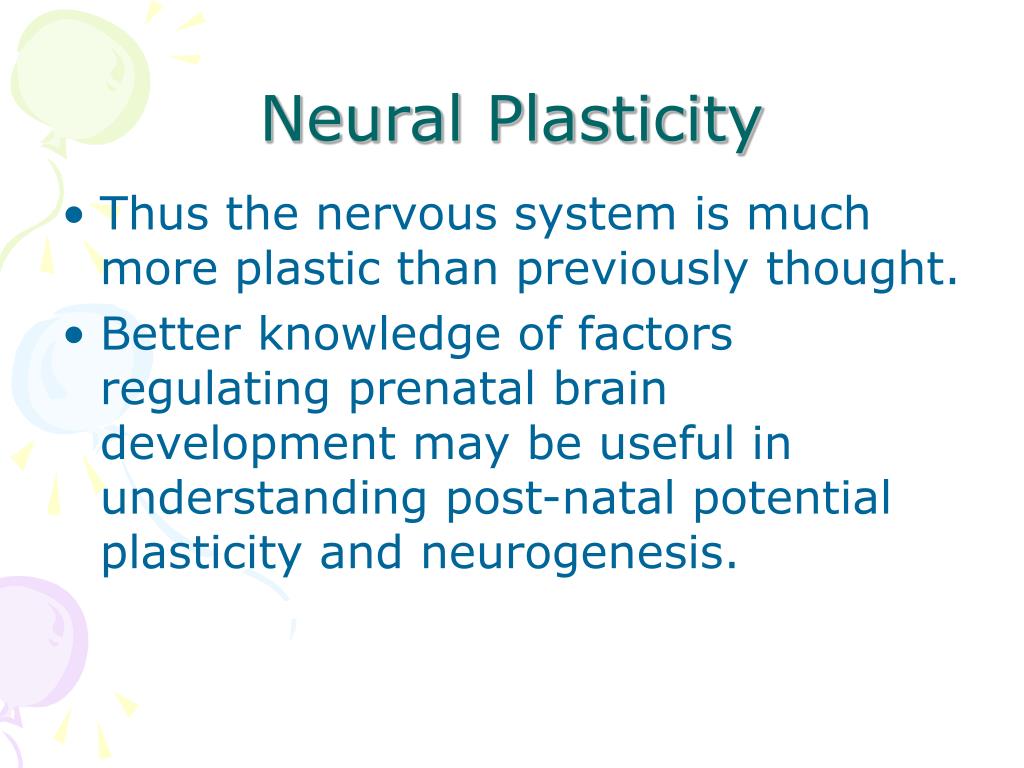 Neural Plasticity

• Thus the nervous system is much more plastic than previously thought.
• Better knowledge of factors regulating prenatal brain development may be useful in understanding post-natal potential plasticity and neurogenesis.